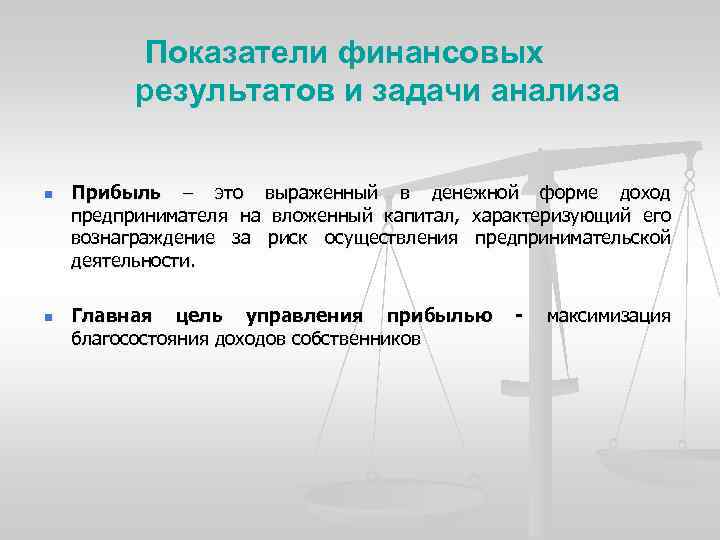 Показатели финансовых результатов и задачи анализа

Прибыль – это выраженный в денежной форме доход предпринимателя на вложенный капитал, характеризующий его вознаграждение за риск осуществления предпринимательской деятельности.

Главная цель управления прибылью - максимизация благосостояния доходов собственников